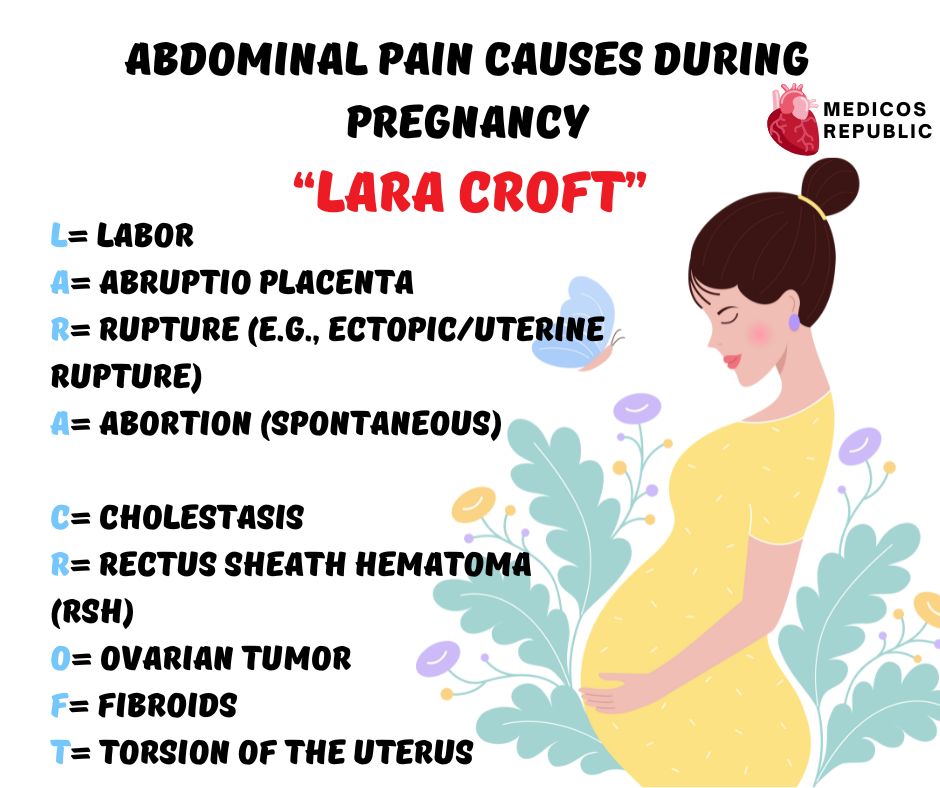 ABDOMINAL PAIN CAUSES DURING PREGNANCY

MEDICOS REPUBLIC

“LARA CROFT”

L= LABOR
A= ABRUPTIO PLACENTA
R= RUPTURE (E.G., ECTOPIC/UTERINE RUPTURE)
A= ABORTION (SPONTANEOUS)

C= CHOLESTASIS
R= RECTUS SHEATH HEMATOMA (RSH)
O= OVARIAN TUMOR
F= FIBROIDS
T= TORSION OF THE UTERUS